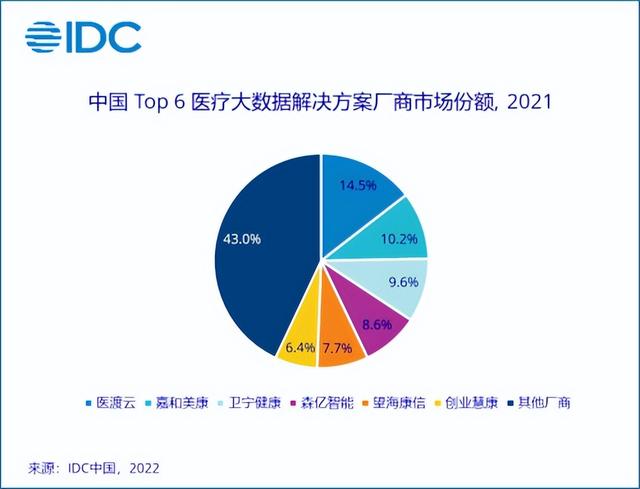 IDC

中国 Top 6 医疗大数据解决方案厂商市场份额, 2021

14.5%
10.2%
9.6%
8.6%
7.7%
6.4%
43.0%

医渡云 嘉和美康 卫宁健康 森亿智能 望海康信 创业慧康 其他厂商

来源：IDC中国，2022